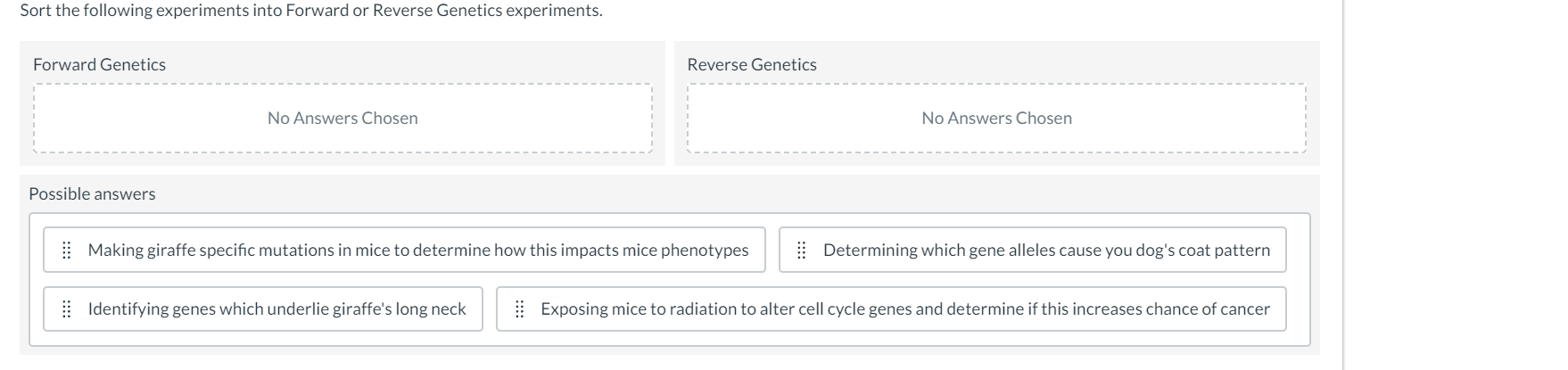 Sort the following experiments into Forward or Reverse Genetics experiments.

Forward Genetics

No Answers Chosen

Reverse Genetics

No Answers Chosen

Possible answers

Making giraffe specific mutations in mice to determine how this impacts mice phenotypes

Determining which gene alleles cause you dog's coat pattern

Identifying genes which underlie giraffe's long neck

Exposing mice to radiation to alter cell cycle genes and determine if this increases chance of cancer